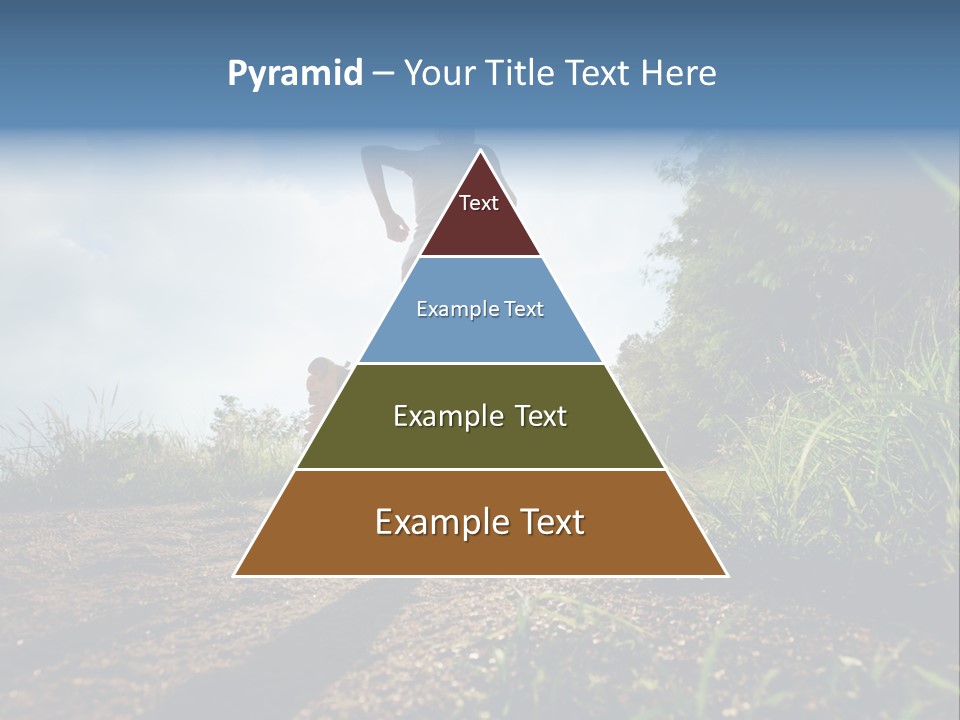 Pyramid – Your Title Text Here

Text

Example Text

Example Text

Example Text